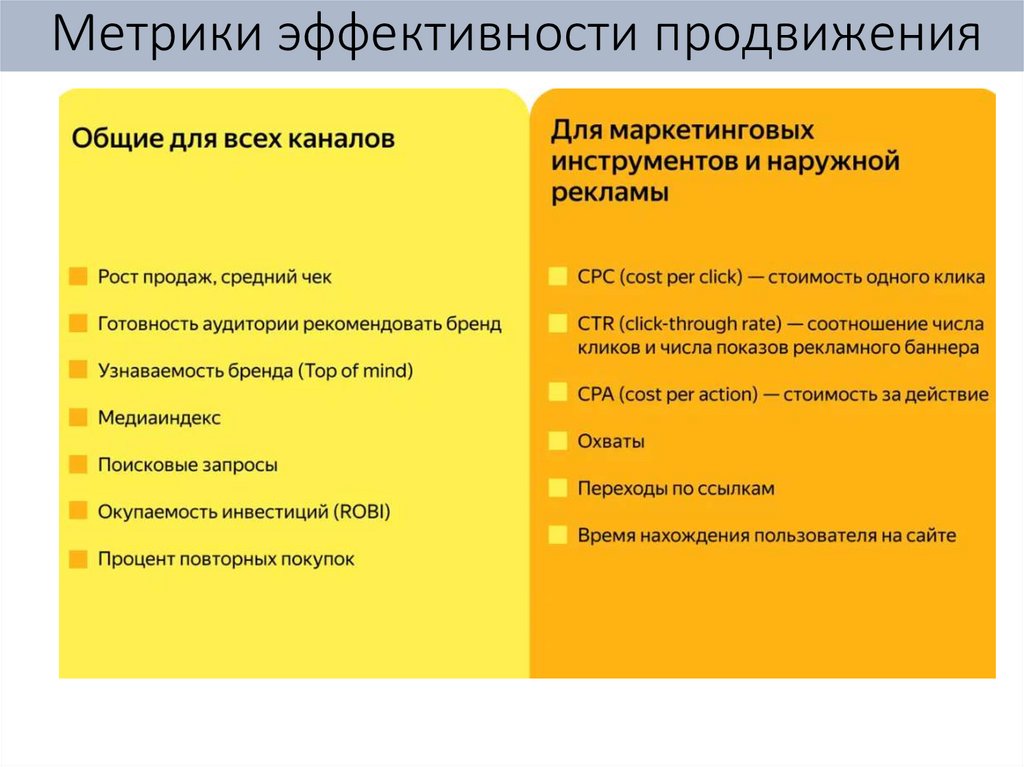 Метрики эффективности продвижения

Общие для всех каналов

Рост продаж, средний чек

Готовность аудитории рекомендовать бренд

Узнаваемость бренда (Top of mind)

Медиаиндекс

Поисковые запросы

Окупаемость инвестиций (ROBI)

Процент повторных покупок

Для маркетинговых инструментов и наружной рекламы

CPC (cost per click) — стоимость одного клика

CTR (click-through rate) — соотношение числа кликов и числа показов рекламного баннера

CPA (cost per action) — стоимость за действие

Охваты

Переходы по ссылкам

Время нахождения пользователя на сайте